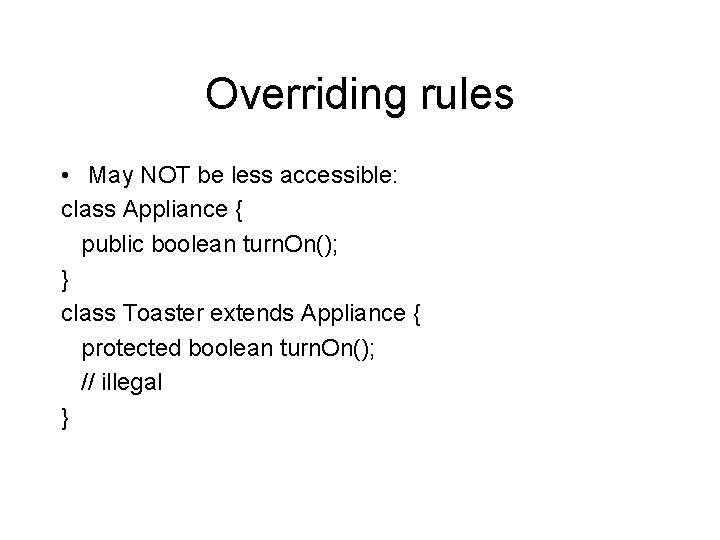 Overriding rules

• May NOT be less accessible:

class Appliance {
  public boolean turnOn();
}
class Toaster extends Appliance {
  protected boolean turnOn();
  // illegal
}